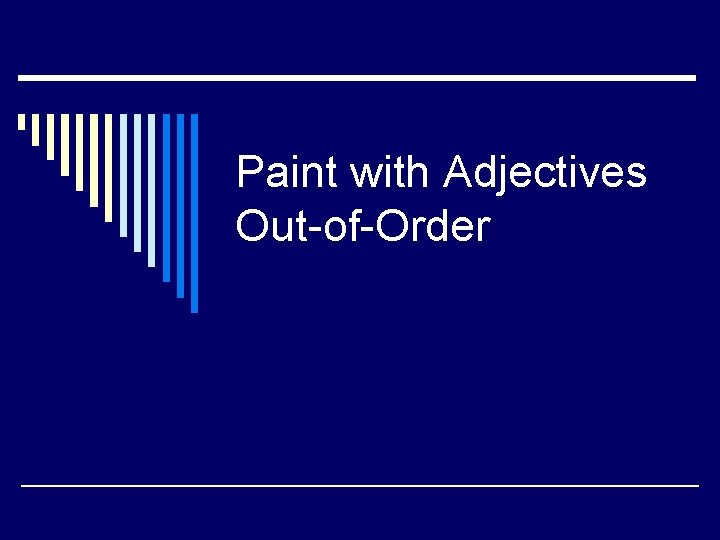 Paint with Adjectives Out-of-Order